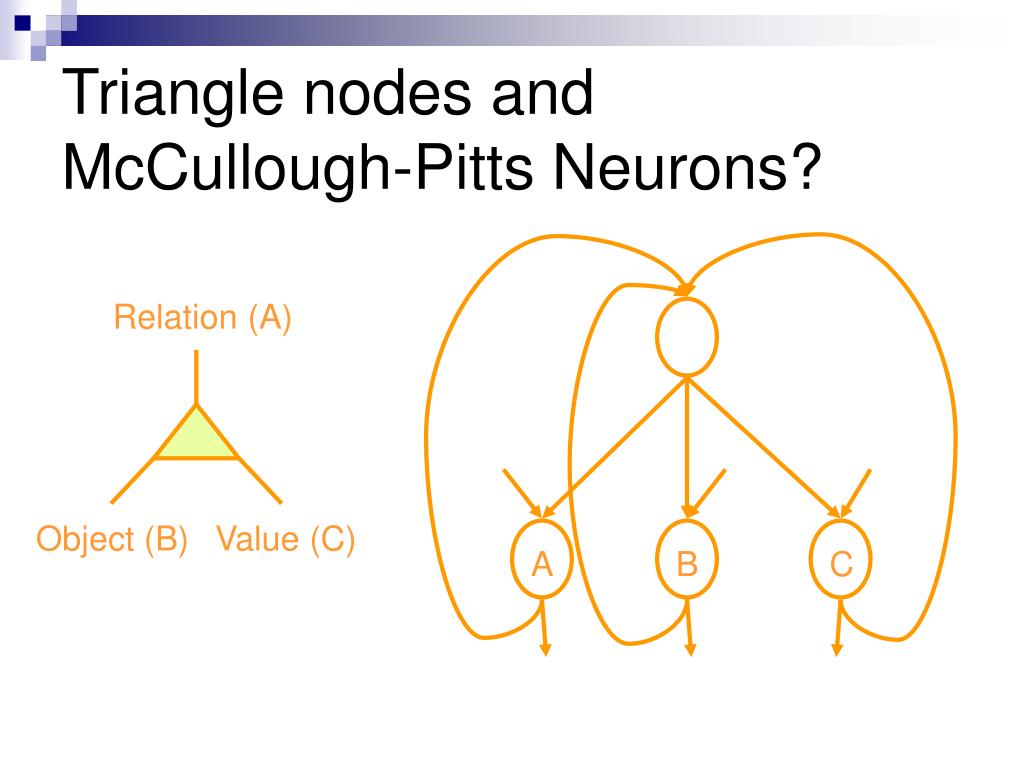 Triangle nodes and McCullough-Pitts Neurons?

Relation (A)

Object (B) Value (C)

A

B

C